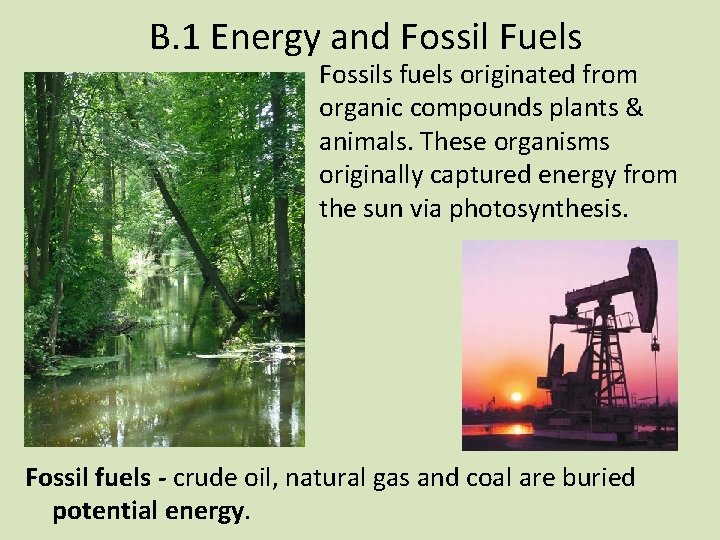 B.1 Energy and Fossil Fuels

Fossils fuels originated from organic compounds plants & animals. These organisms originally captured energy from the sun via photosynthesis.

Fossil fuels - crude oil, natural gas and coal are buried potential energy.